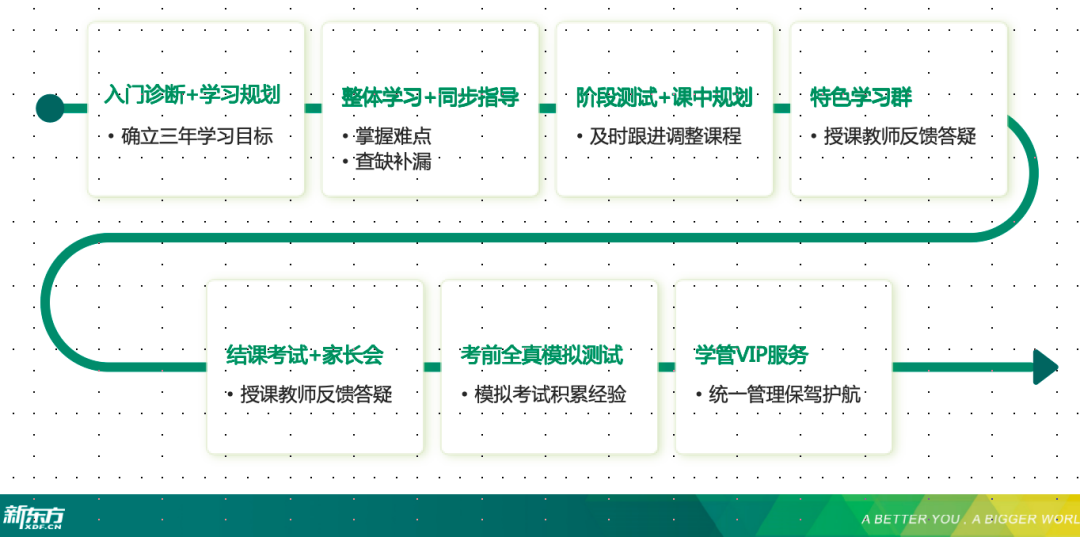 入门诊断+学习规划
• 确立三年学习目标

整体学习+同步指导
• 掌握难点
• 查缺补漏

阶段测试+课中规划
• 及时跟进调整课程

特色学习群
• 授课教师反馈答疑

结课考试+家长会
• 授课教师反馈答疑

考前全真模拟测试
• 模拟考试积累经验

学管VIP服务
• 统一管理保驾护航

新东方
XDF.CN

A BETTER YOU , A BIGGER WORL